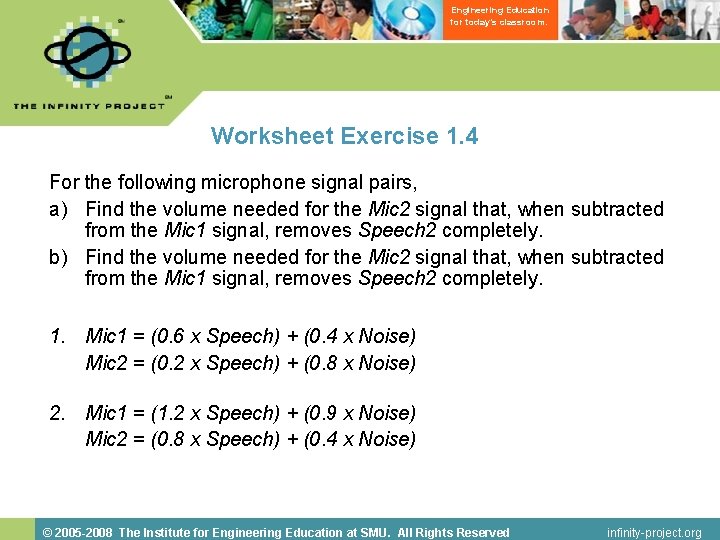 Engineering Education for today's classroom.

THE INFINITY PROJECT

Worksheet Exercise 1.4

For the following microphone signal pairs,

a) Find the volume needed for the Mic2 signal that, when subtracted from the Mic1 signal, removes Speech2 completely.

b) Find the volume needed for the Mic2 signal that, when subtracted from the Mic1 signal, removes Speech2 completely.

1. Mic1 = (0.6 x Speech) + (0.4 x Noise)
Mic2 = (0.2 x Speech) + (0.8 x Noise)

2. Mic1 = (1.2 x Speech) + (0.9 x Noise)
Mic2 = (0.8 x Speech) + (0.4 x Noise)

© 2005-2008 The Institute for Engineering Education at SMU. All Rights Reserved

infinity-project.org